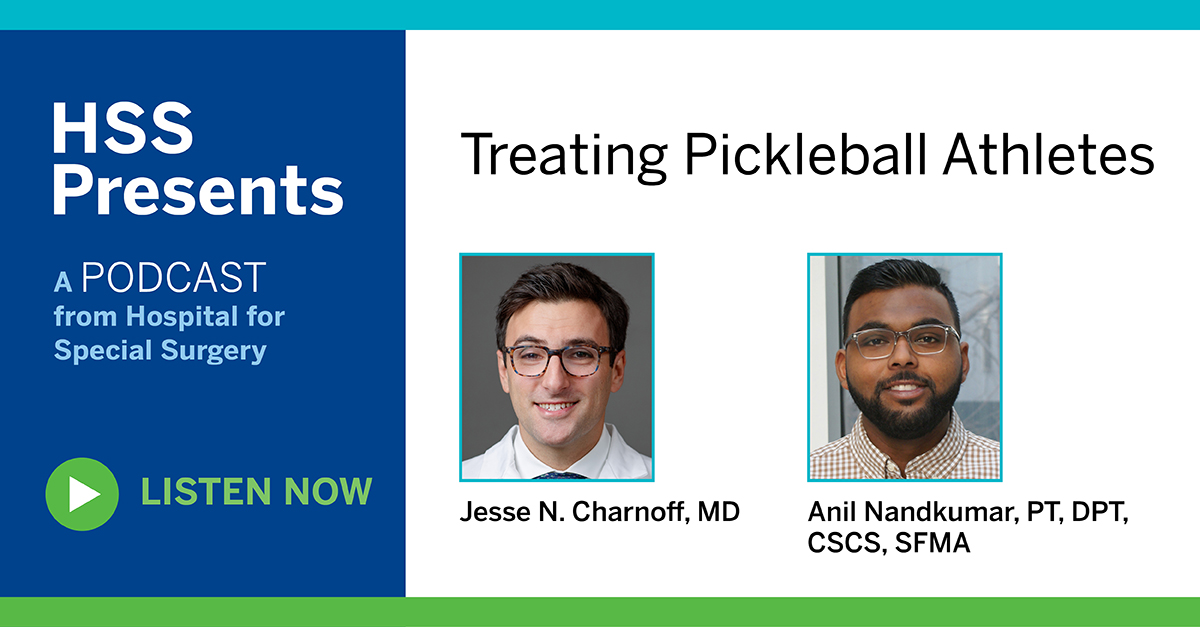 HSS Presents

A PODCAST from Hospital for Special Surgery

LISTEN NOW

Treating Pickleball Athletes

Jesse N. Charnoff, MD

Anil Nandkumar, PT, DPT, CSCS, SFMA